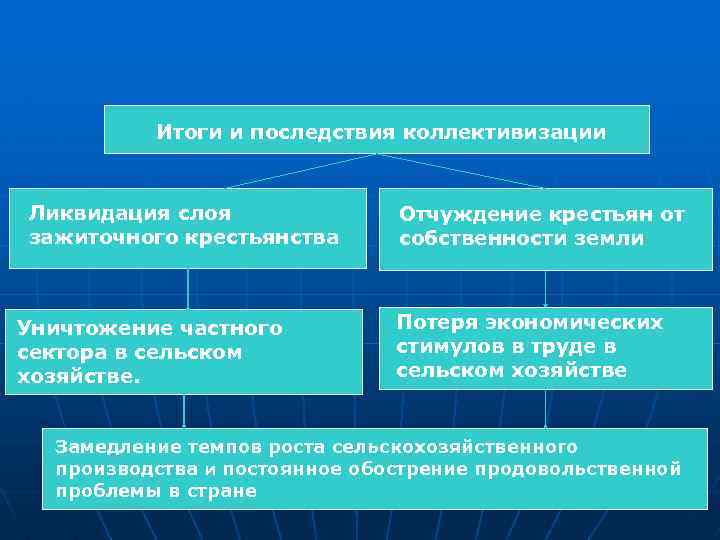 Итоги и последствия коллективизации

Ликвидация слоя зажиточного крестьянства

Отчуждение крестьян от собственности земли

Уничтожение частного сектора в сельском хозяйстве.

Потеря экономических стимулов в труде в сельском хозяйстве

Замедление темпов роста сельскохозяйственного производства и постоянное обострение продовольственной проблемы в стране